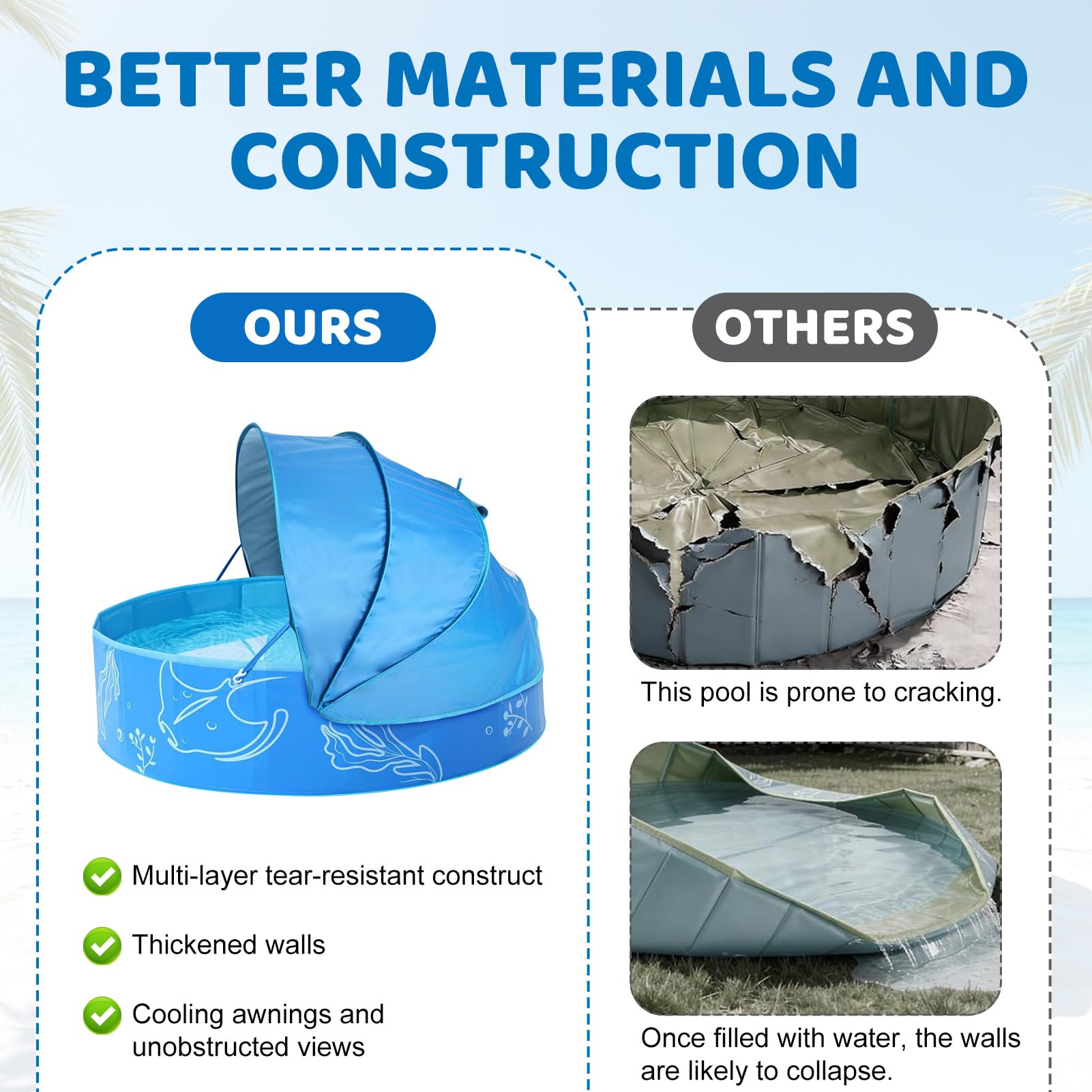 BETTER MATERIALS AND CONSTRUCTION

OURS

Multi-layer tear-resistant construct

Thickened walls

Cooling awnings and unobstructed views

OTHERS

This pool is prone to cracking.

Once filled with water, the walls are likely to collapse.